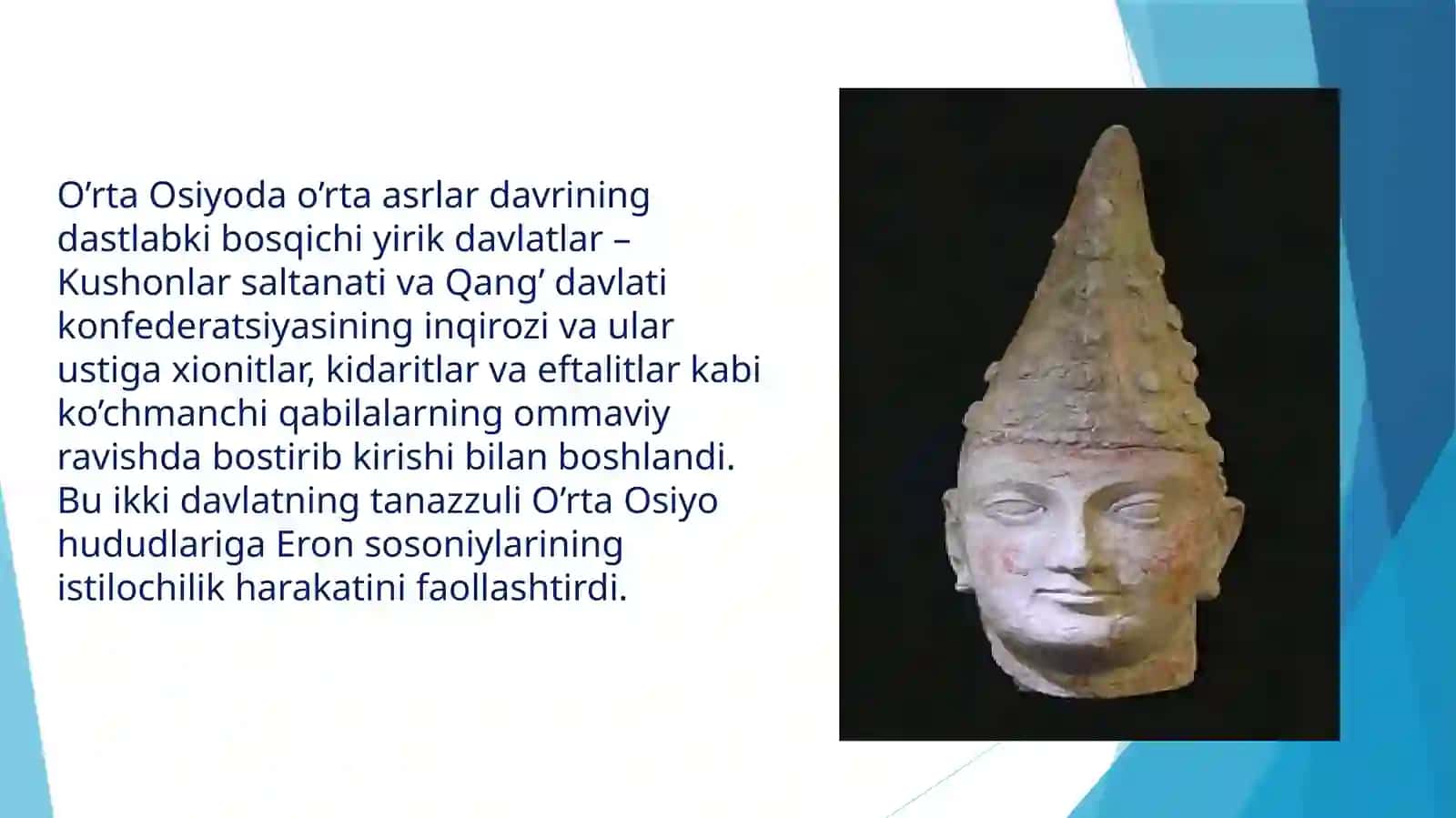 O’rta Osiyoda o’rta asrlar davrining dastlabki bosqichi yirik davlatlar – Kushonlar saltanati va Qang’ davlati konfederatsiyasining inqirozi va ular ustiga xionitlar, kidaritlar va eftalitlar kabi ko’chmanchi qabilalarning ommaviy ravishda bostirib kirishi bilan boshlandi. Bu ikki davlatning tanazzuli O’rta Osiyo hududlariga Eron sosoniylarining istilochilik harakatini faollashtirdi.